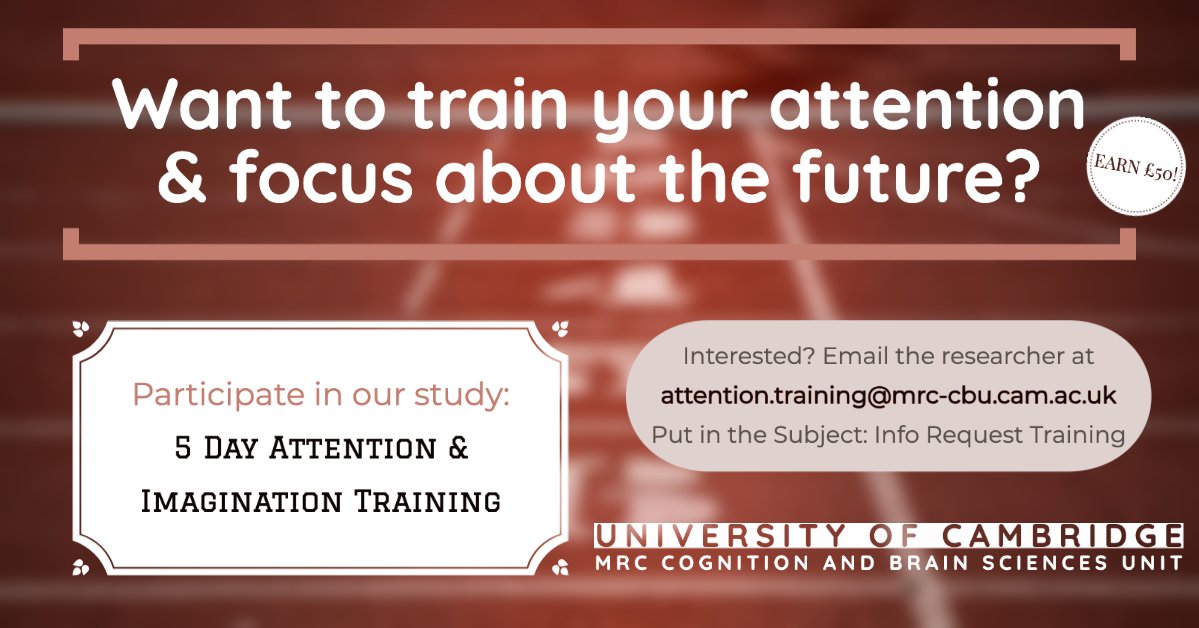 Want to train your attention & focus about the future?

EARN £50!

Participate in our study:

5 Day Attention & Imagination Training

Interested? Email the researcher at
attention.training@mrc-cbu.cam.ac.uk
Put in the Subject: Info Request Training

UNIVERSITY OF CAMBRIDGE
MRC COGNITION AND BRAIN SCIENCES UNIT